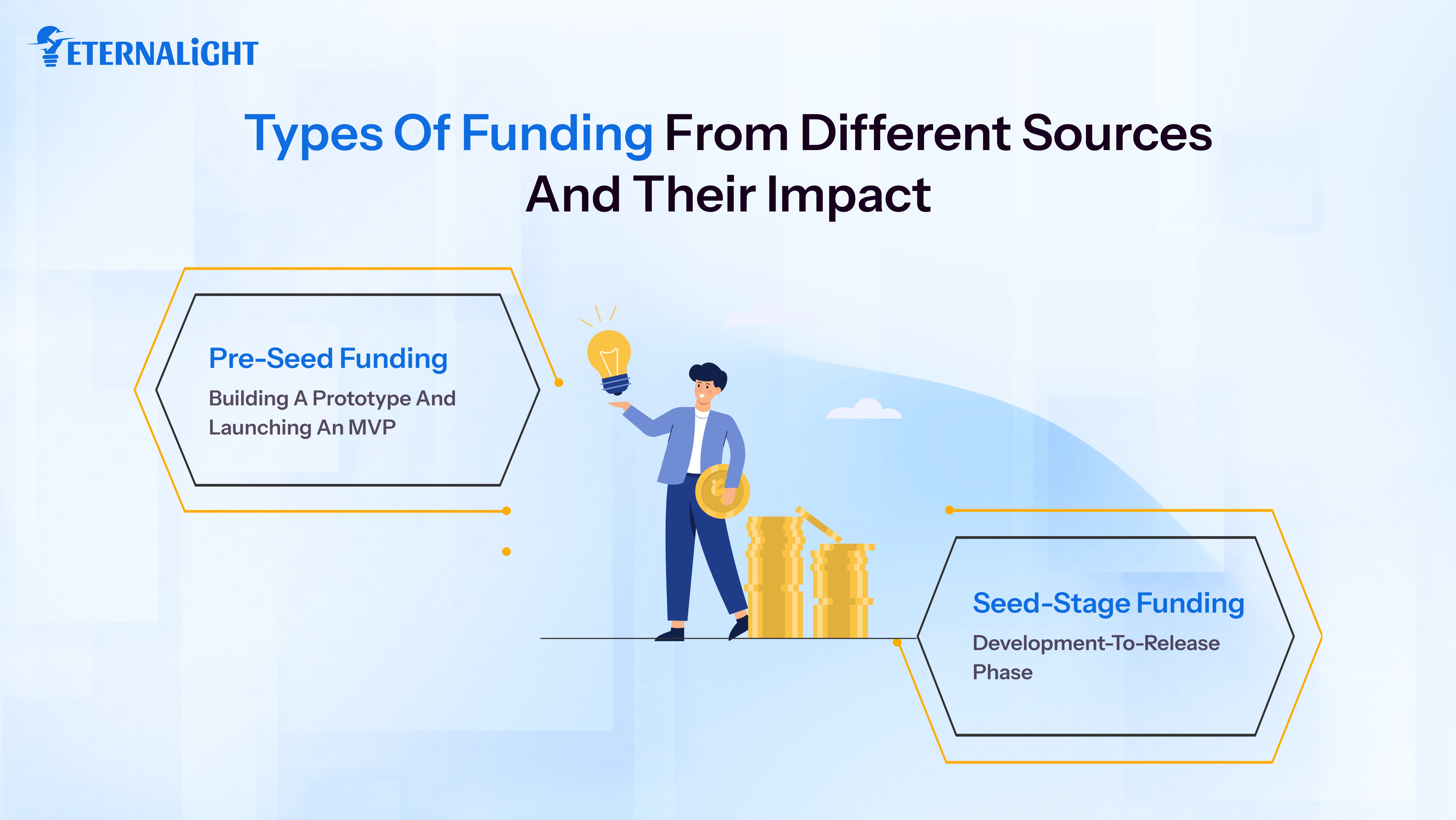 ETERNALiGHT

Types Of Funding From Different Sources And Their Impact

Pre-Seed Funding

Building A Prototype And Launching An MVP

Seed-Stage Funding

Development-To-Release Phase